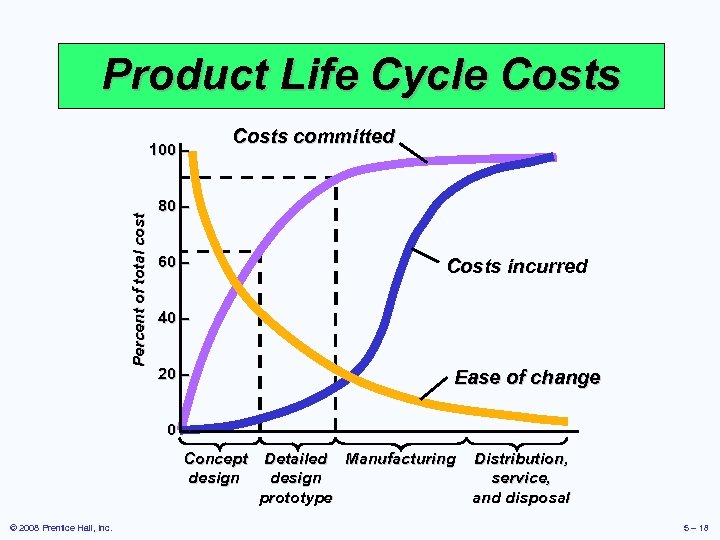 Product Life Cycle Costs

Costs committed

100
80
60
40
20
0

Percent of total cost

Costs incurred

Ease of change

Concept design

Detailed design prototype

Manufacturing

Distribution, service, and disposal

© 2008 Prentice Hall, Inc.

5 – 18